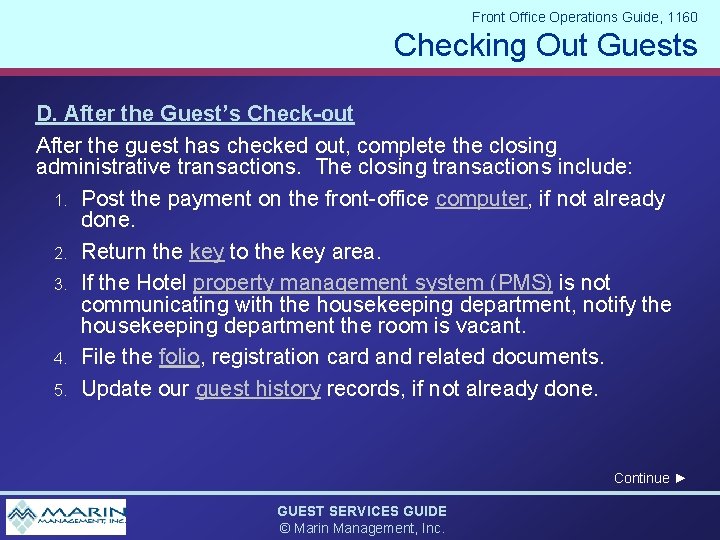 Front Office Operations Guide, 1160

Checking Out Guests

D. After the Guest's Check-out

After the guest has checked out, complete the closing administrative transactions. The closing transactions include:

1. Post the payment on the front-office computer, if not already done.
2. Return the key to the key area.
3. If the Hotel property management system (PMS) is not communicating with the housekeeping department, notify the housekeeping department the room is vacant.
4. File the folio, registration card and related documents.
5. Update our guest history records, if not already done.

Continue ►

MARIN MANAGEMENT, INC.

GUEST SERVICES GUIDE
© Marin Management, Inc.